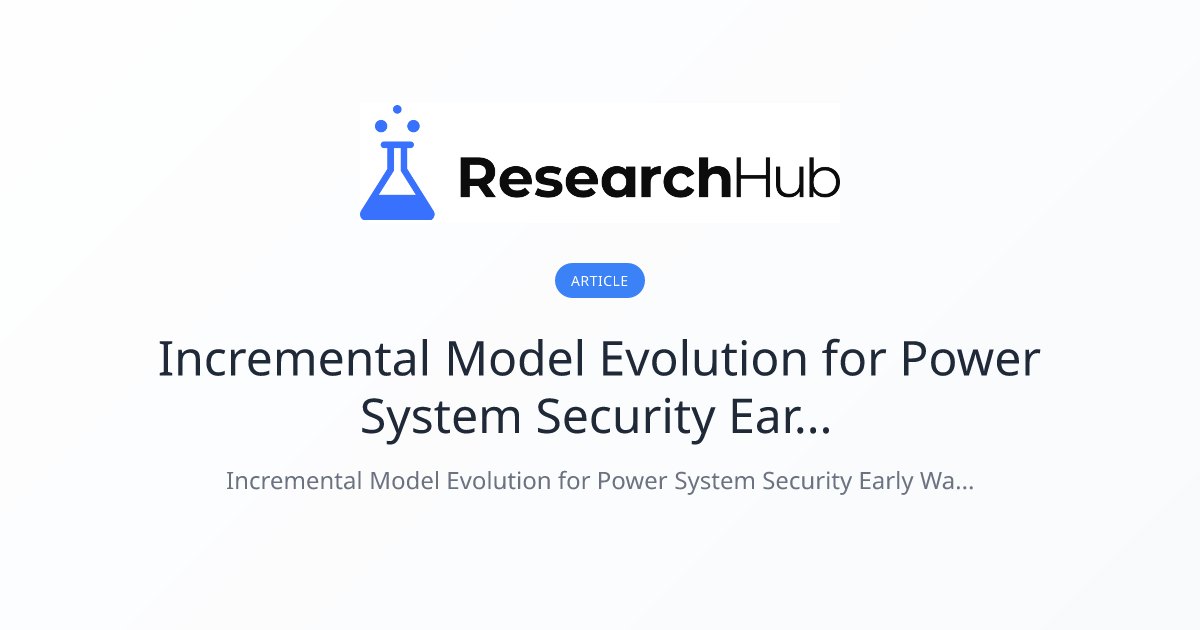 ResearchHub

ARTICLE

Incremental Model Evolution for Power System Security Ear...

Incremental Model Evolution for Power System Security Early Wa...